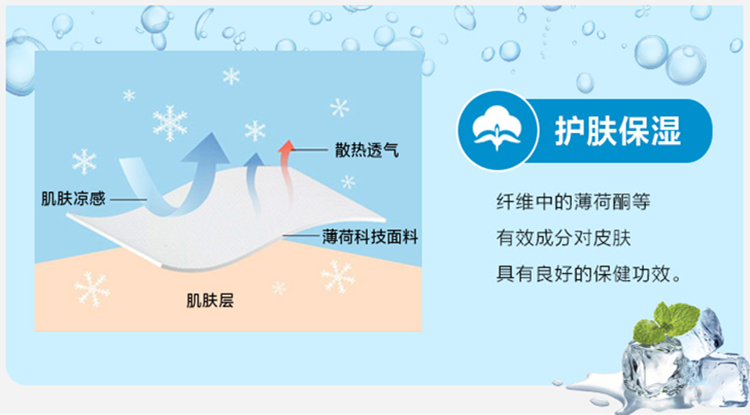 散热透气

肌肤凉感

薄荷科技面料

肌肤层

护肤保湿

纤维中的薄荷酮等
有效成分对皮肤
具有良好的保健功效。